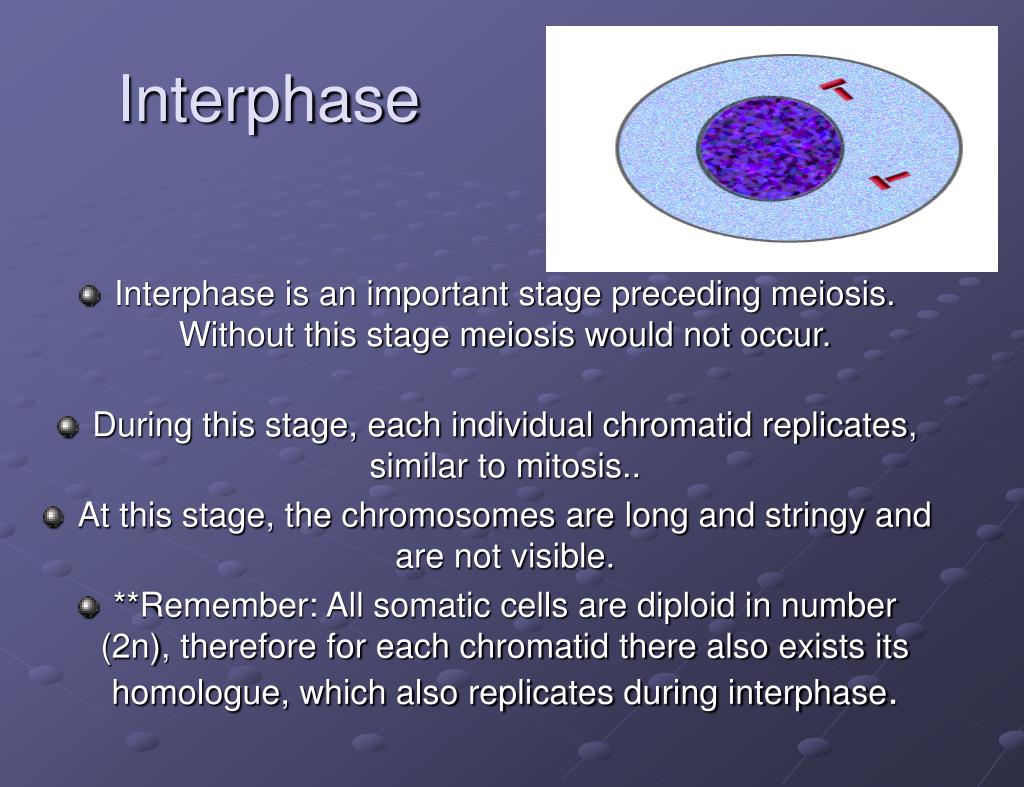 Interphase

Interphase is an important stage preceding meiosis. Without this stage meiosis would not occur.

During this stage, each individual chromatid replicates, similar to mitosis..

At this stage, the chromosomes are long and stringy and are not visible.

**Remember: All somatic cells are diploid in number (2n), therefore for each chromatid there also exists its homologue, which also replicates during interphase.